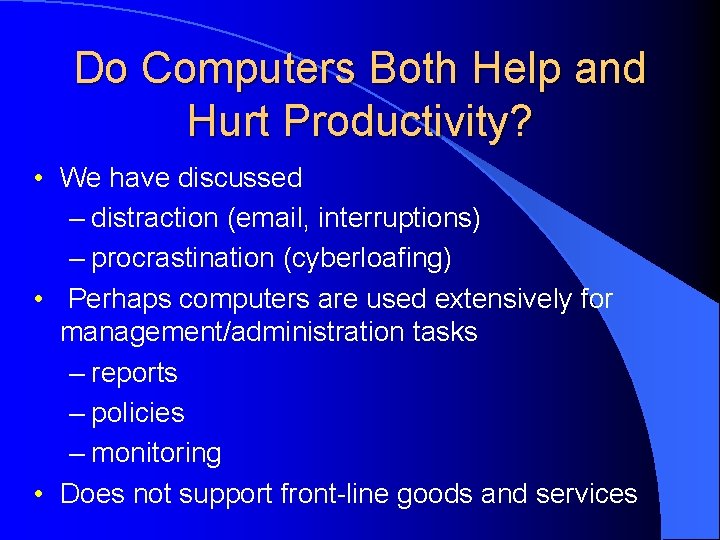 Do Computers Both Help and Hurt Productivity?

• We have discussed
– distraction (email, interruptions)
– procrastination (cyberloafing)
• Perhaps computers are used extensively for management/administration tasks
– reports
– policies
– monitoring
• Does not support front-line goods and services